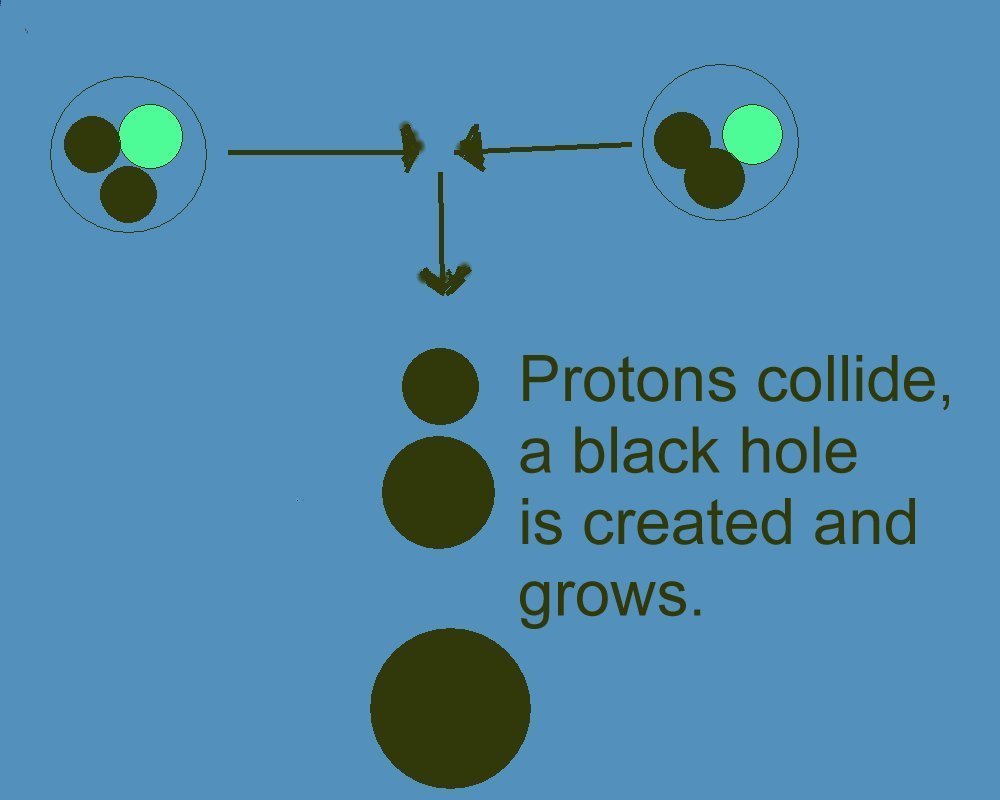 Protons collide, a black hole is created and grows.